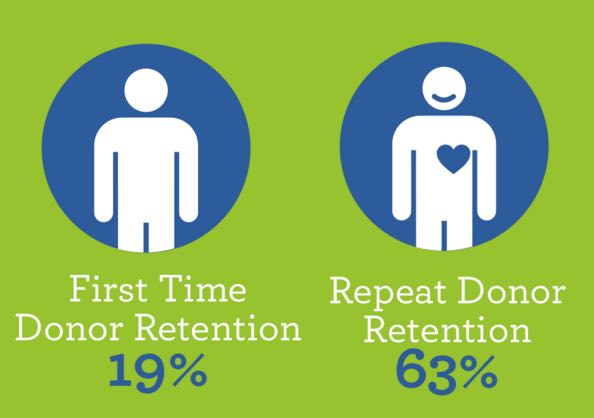 First Time Donor Retention
19%

Repeat Donor Retention
63%